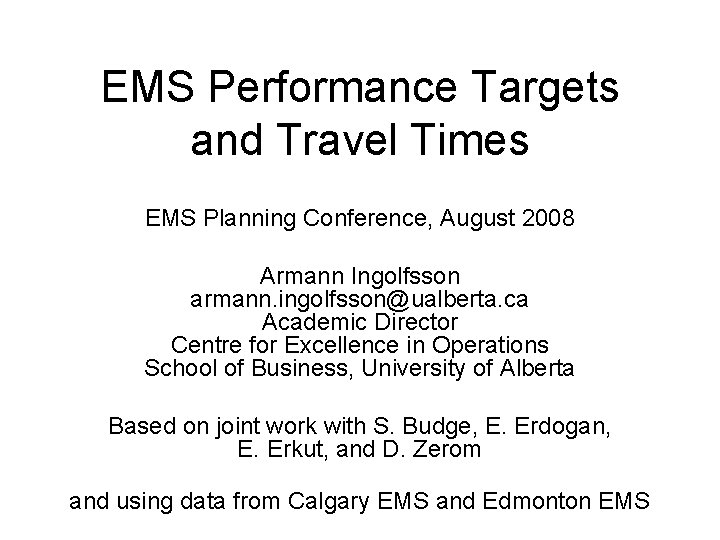 EMS Performance Targets and Travel Times

EMS Planning Conference, August 2008

Armann Ingolfsson
armann.ingolfsson@ualberta.ca
Academic Director
Centre for Excellence in Operations
School of Business, University of Alberta

Based on joint work with S. Budge, E. Erdogan, E. Erkut, and D. Zerom

and using data from Calgary EMS and Edmonton EMS